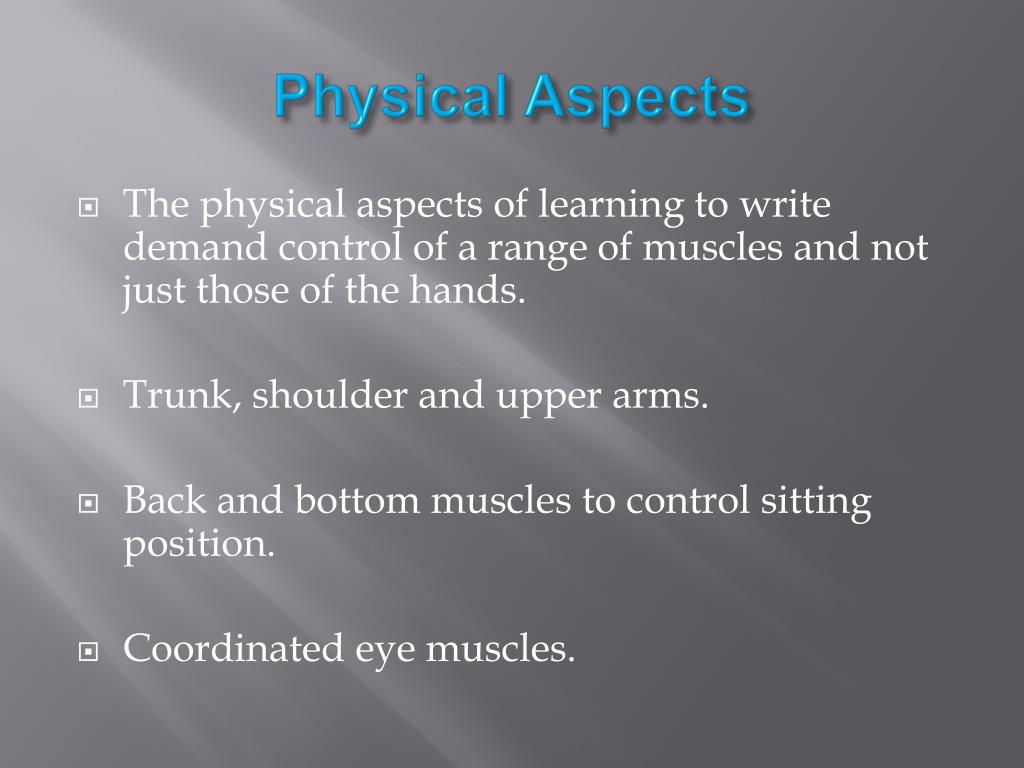 Physical Aspects

The physical aspects of learning to write demand control of a range of muscles and not just those of the hands.

Trunk, shoulder and upper arms.

Back and bottom muscles to control sitting position.

Coordinated eye muscles.